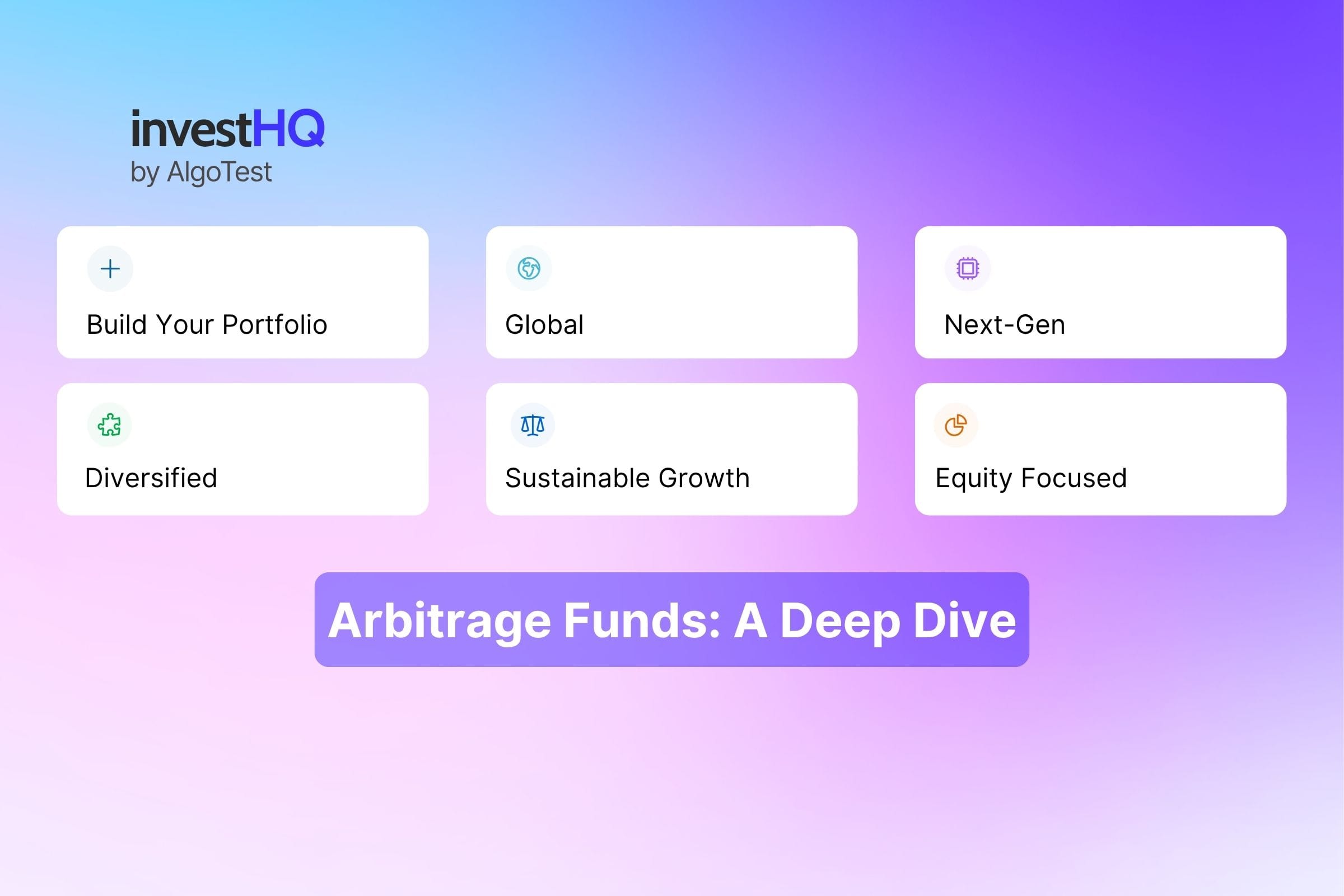 investHQ
by AlgoTest

Build Your Portfolio

Global

Next-Gen

Diversified

Sustainable Growth

Equity Focused

Arbitrage Funds: A Deep Dive